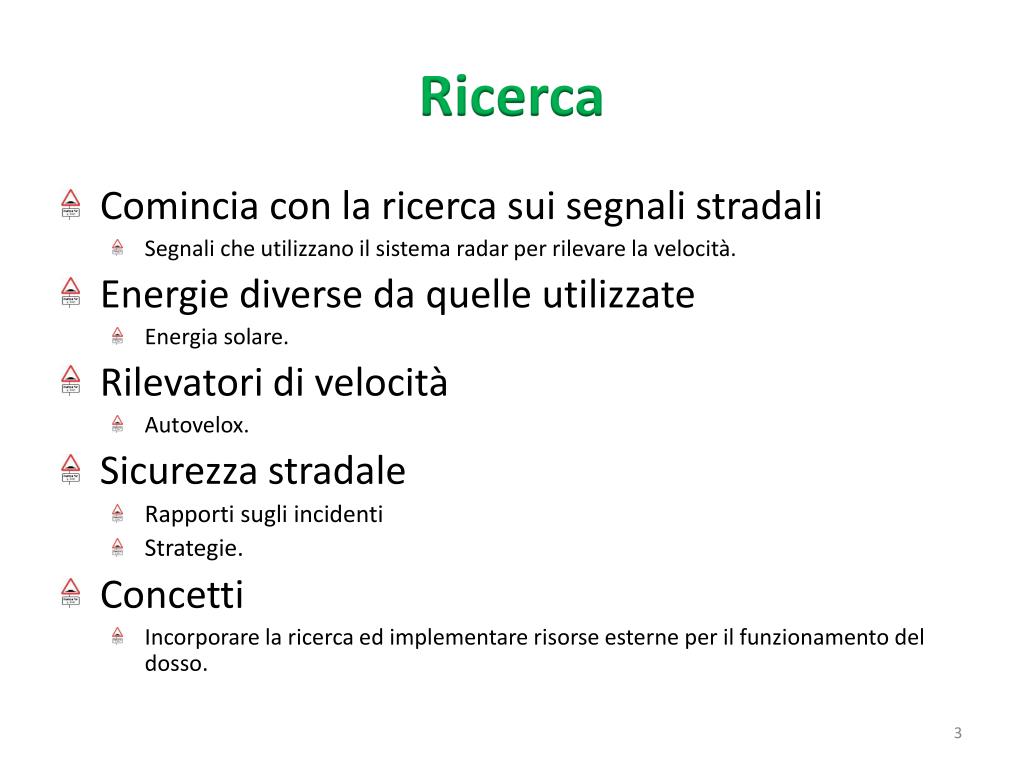 Ricerca

Comincia con la ricerca sui segnali stradali

Segnali che utilizzano il sistema radar per rilevare la velocità.

Energie diverse da quelle utilizzate

Energia solare.

Rilevatori di velocità

Autovelox.

Sicurezza stradale

Rapporti sugli incidenti

Strategie.

Concetti

Incorporare la ricerca ed implementare risorse esterne per il funzionamento del dosso.

3